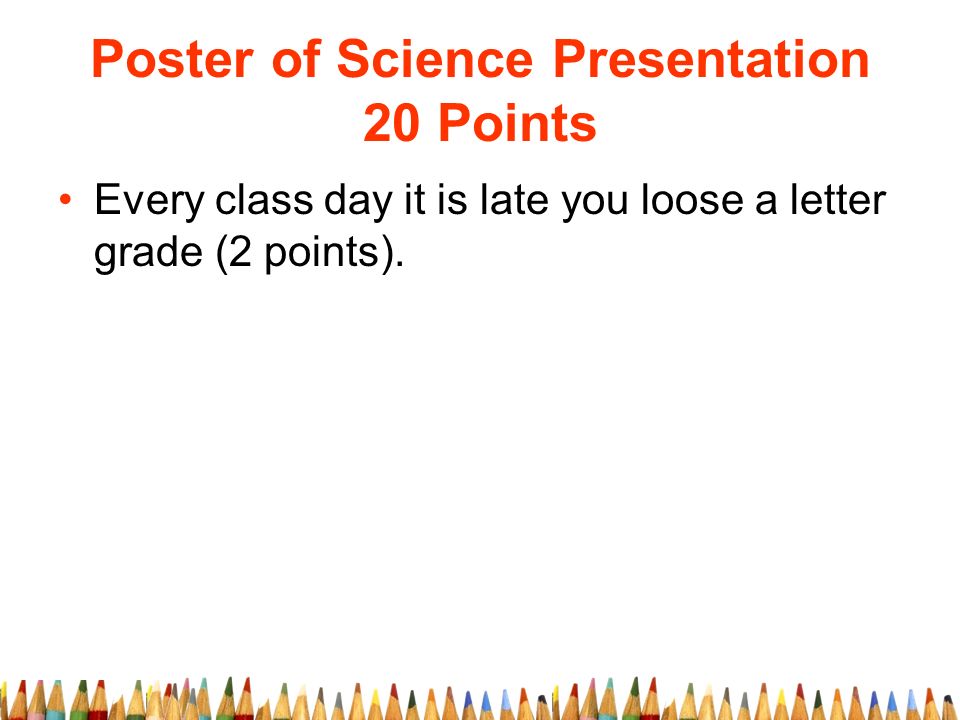 Poster of Science Presentation
20 Points

• Every class day it is late you loose a letter grade (2 points).